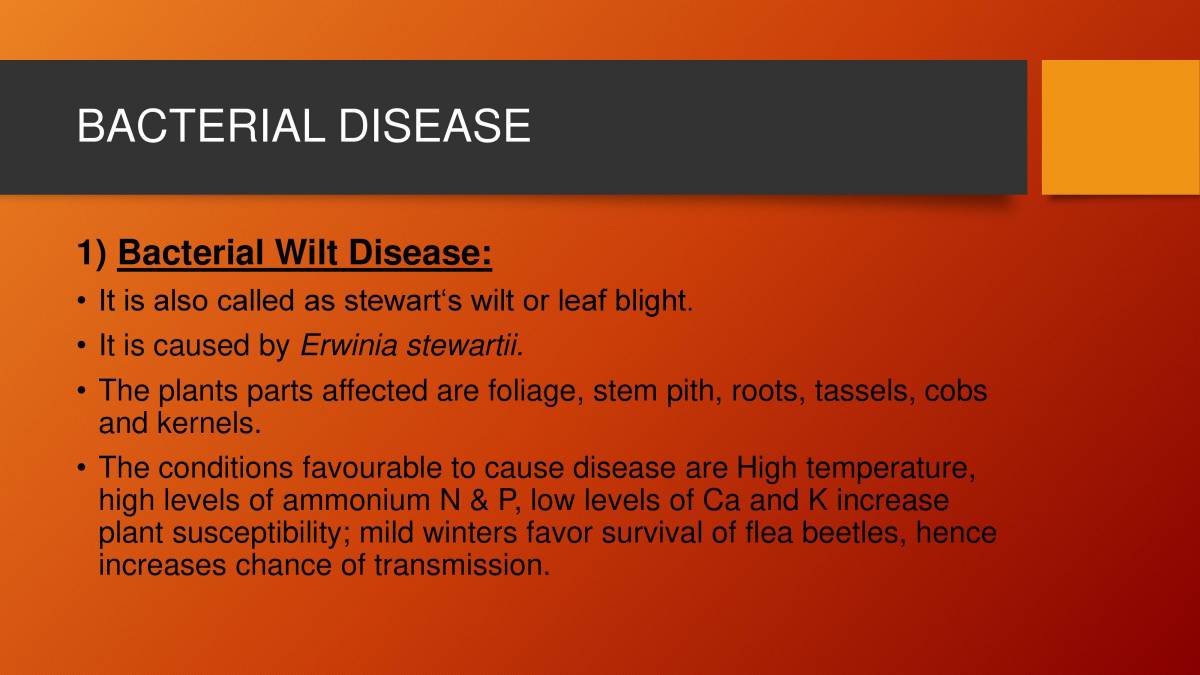 BACTERIAL DISEASE

1) Bacterial Wilt Disease:

• It is also called as stewart‘s wilt or leaf blight.

• It is caused by Erwinia stewartii.

• The plants parts affected are foliage, stem pith, roots, tassels, cobs and kernels.

• The conditions favourable to cause disease are High temperature, high levels of ammonium N & P, low levels of Ca and K increase plant susceptibility; mild winters favor survival of flea beetles, hence increases chance of transmission.